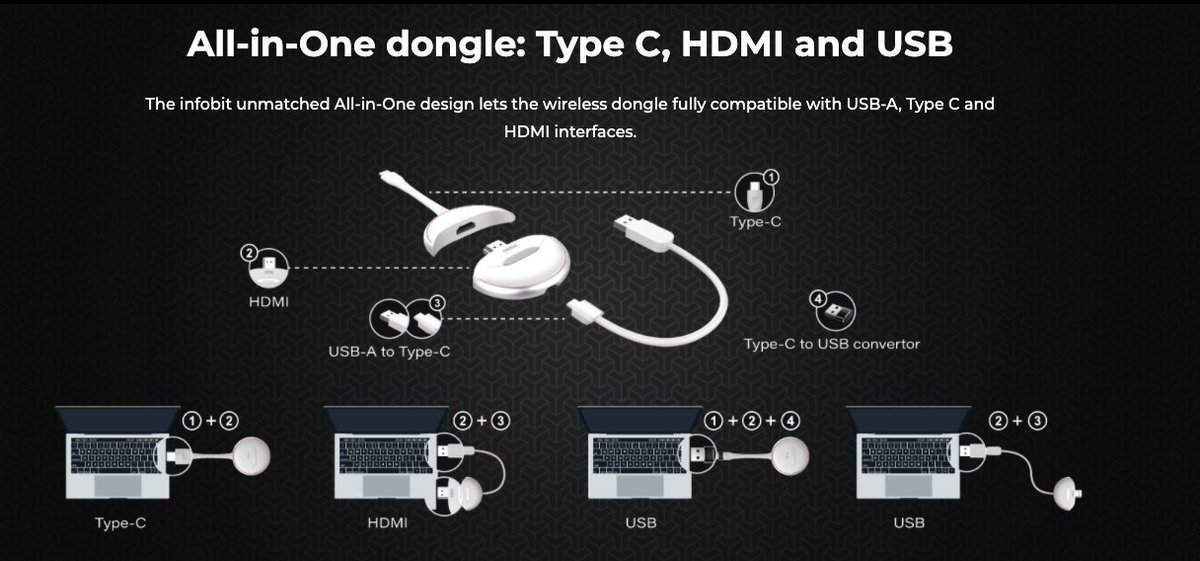 All-in-One dongle: Type C, HDMI and USB

The infobit unmatched All-in-One design lets the wireless dongle fully compatible with USB-A, Type C and HDMI interfaces.

1
Type-C

2
HDMI

3
USB-A to Type-C

4
Type-C to USB convertor

1 + 2
Type-C

2 + 3
HDMI

1 + 2 + 4
USB

2 + 3
USB